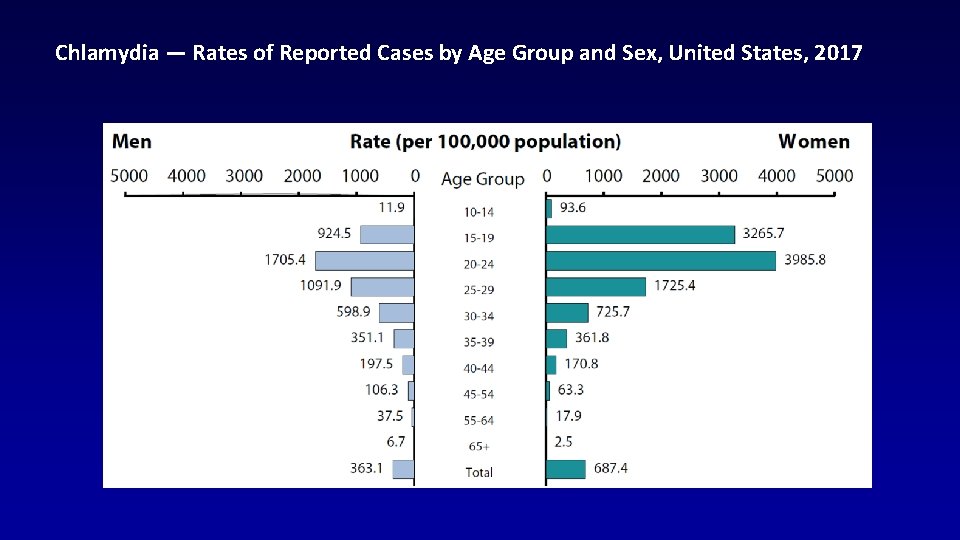 Chlamydia — Rates of Reported Cases by Age Group and Sex, United States, 2017

Men

Rate (per 100,000 population)

Women

5000 4000 3000 2000 1000 0

Age Group

0 1000 2000 3000 4000 5000

| Men | Age Group | Women |
|---|---|---|
| 11.9 | 10-14 | 93.6 |
| 924.5 | 15-19 | 3265.7 |
| 1705.4 | 20-24 | 3985.8 |
| 1091.9 | 25-29 | 1725.4 |
| 598.9 | 30-34 | 725.7 |
| 351.1 | 35-39 | 361.8 |
| 197.5 | 40-44 | 170.8 |
| 106.3 | 45-54 | 63.3 |
| 37.5 | 55-64 | 17.9 |
| 6.7 | 65+ | 2.5 |
| 363.1 | Total | 687.4 |